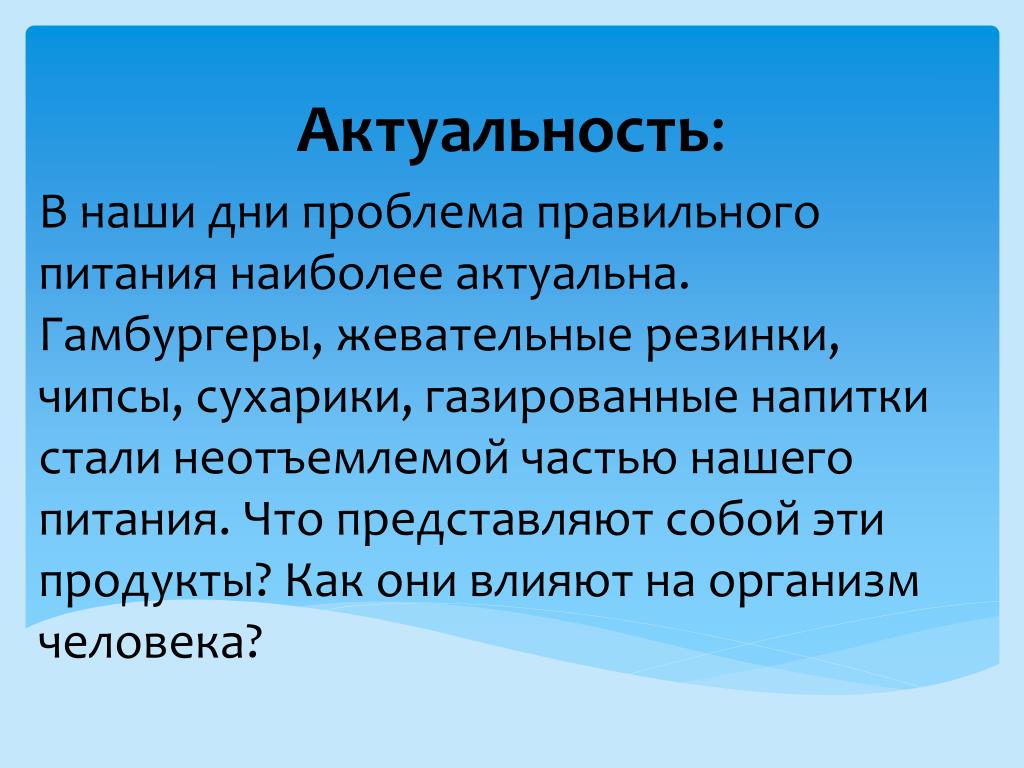 Актуальность:

В наши дни проблема правильного питания наиболее актуальна. Гамбургеры, жевательные резинки, чипсы, сухарики, газированные напитки стали неотъемлемой частью нашего питания. Что представляют собой эти продукты? Как они влияют на организм человека?